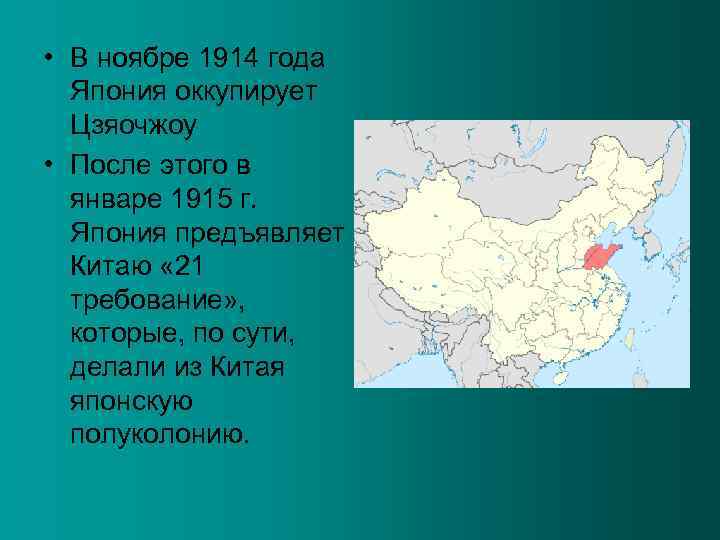 • В ноябре 1914 года Япония оккупирует Цзяочжоу

• После этого в январе 1915 г. Япония предъявляет Китаю «21 требование», которые, по сути, делали из Китая японскую полуколонию.